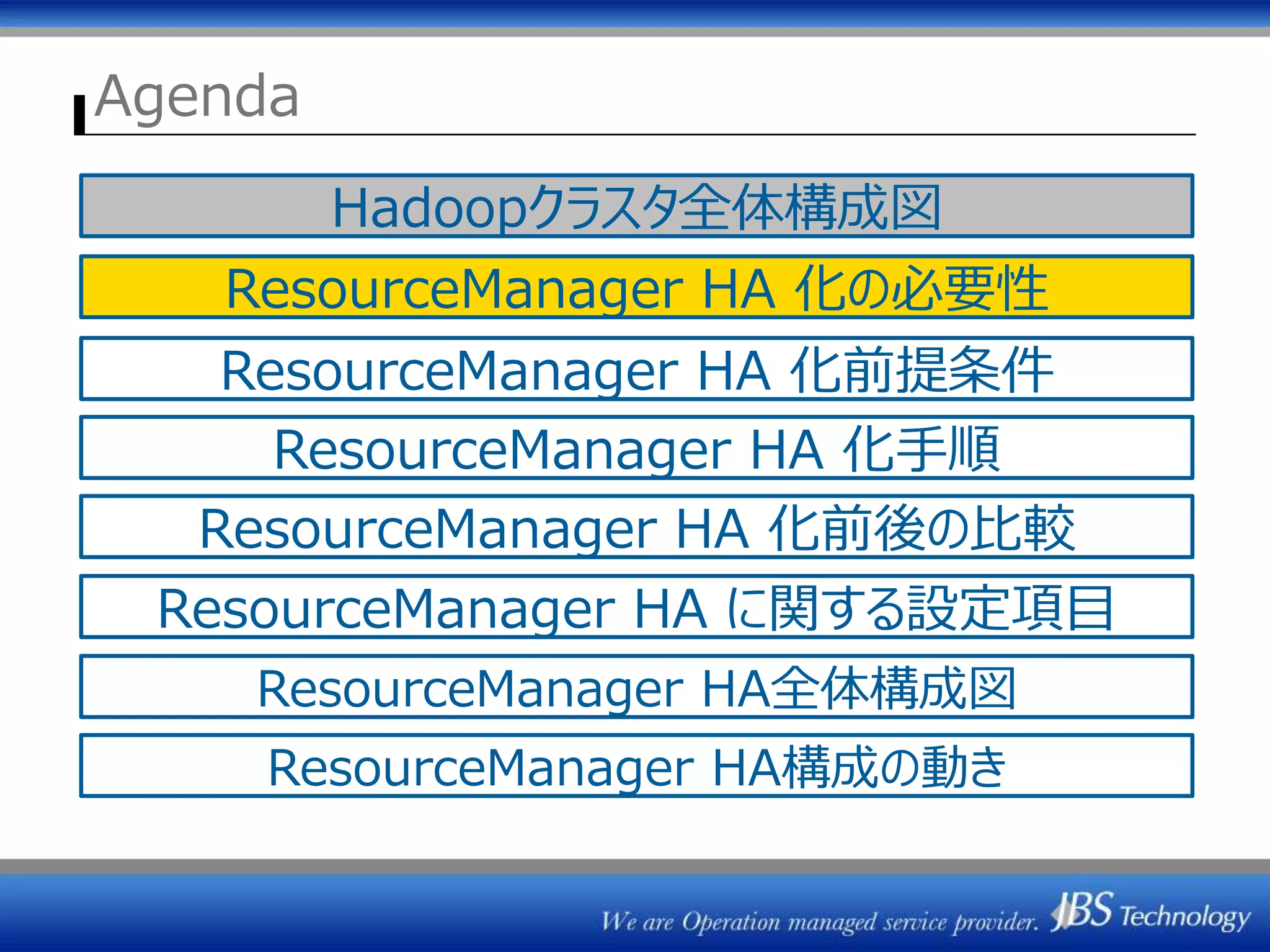 Agenda

Hadoopクラスタ全体構成図

ResourceManager HA 化の必要性

ResourceManager HA 化前提条件

ResourceManager HA 化手順

ResourceManager HA 化前後の比較

ResourceManager HA に関する設定項目

ResourceManager HA全体構成図

ResourceManager HA構成の動き

We are Operation managed service provider. JBS Technology